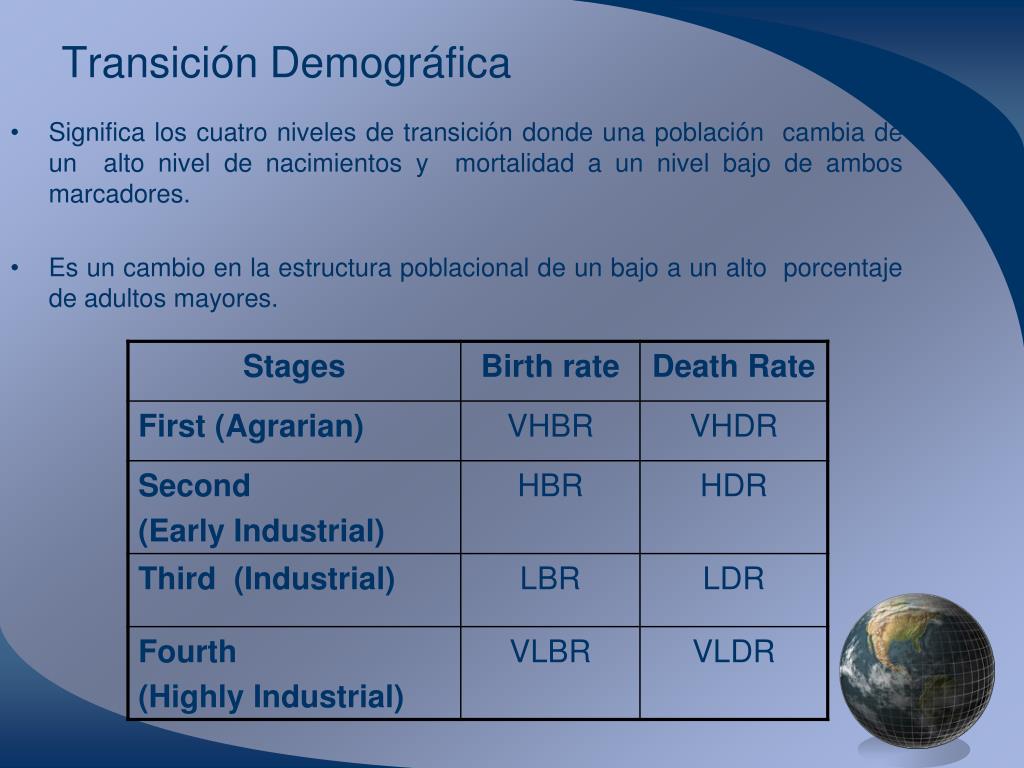 Transición Demográfica

• Significa los cuatro niveles de transición donde una población cambia de un alto nivel de nacimientos y mortalidad a un nivel bajo de ambos marcadores.

• Es un cambio en la estructura poblacional de un bajo a un alto porcentaje de adultos mayores.

| Stages | Birth rate | Death Rate |
|---|---|---|
| First (Agrarian) | VHBR | VHDR |
| Second (Early Industrial) | HBR | HDR |
| Third (Industrial) | LBR | LDR |
| Fourth (Highly Industrial) | VLBR | VLDR |